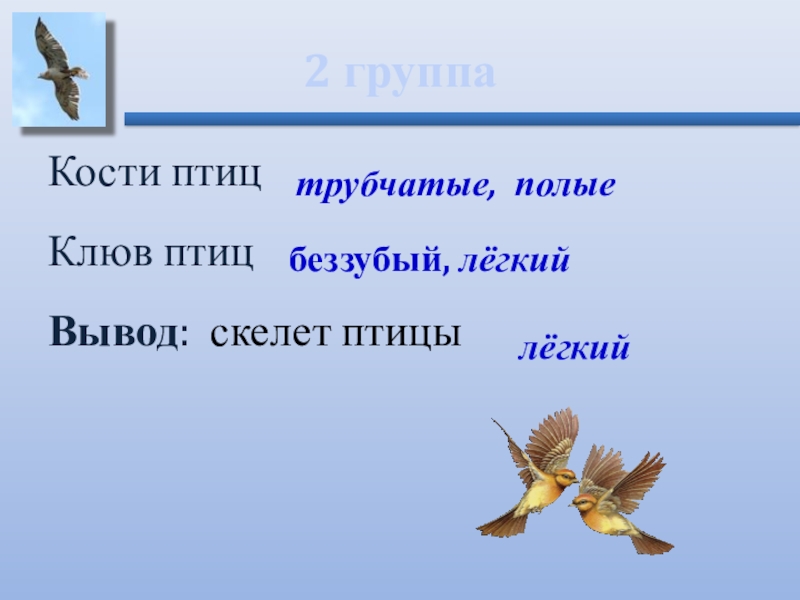 2 группа

Кости птиц трубчатые, полые

Клюв птиц беззубый, лёгкий

Вывод: скелет птицы лёгкий